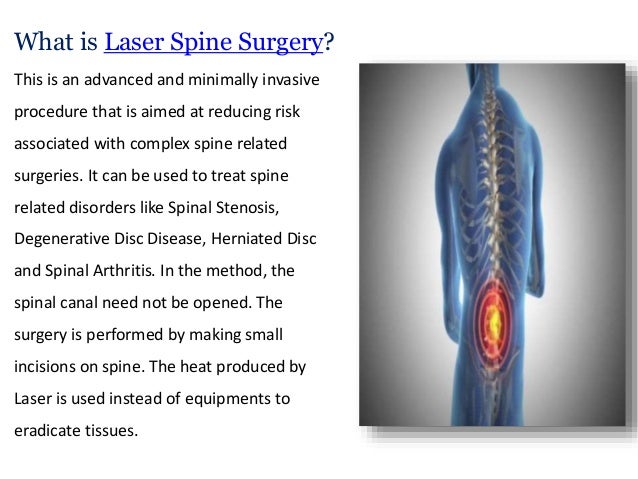 What is Laser Spine Surgery?

This is an advanced and minimally invasive procedure that is aimed at reducing risk associated with complex spine related surgeries. It can be used to treat spine related disorders like Spinal Stenosis, Degenerative Disc Disease, Herniated Disc and Spinal Arthritis. In the method, the spinal canal need not be opened. The surgery is performed by making small incisions on spine. The heat produced by Laser is used instead of equipments to eradicate tissues.